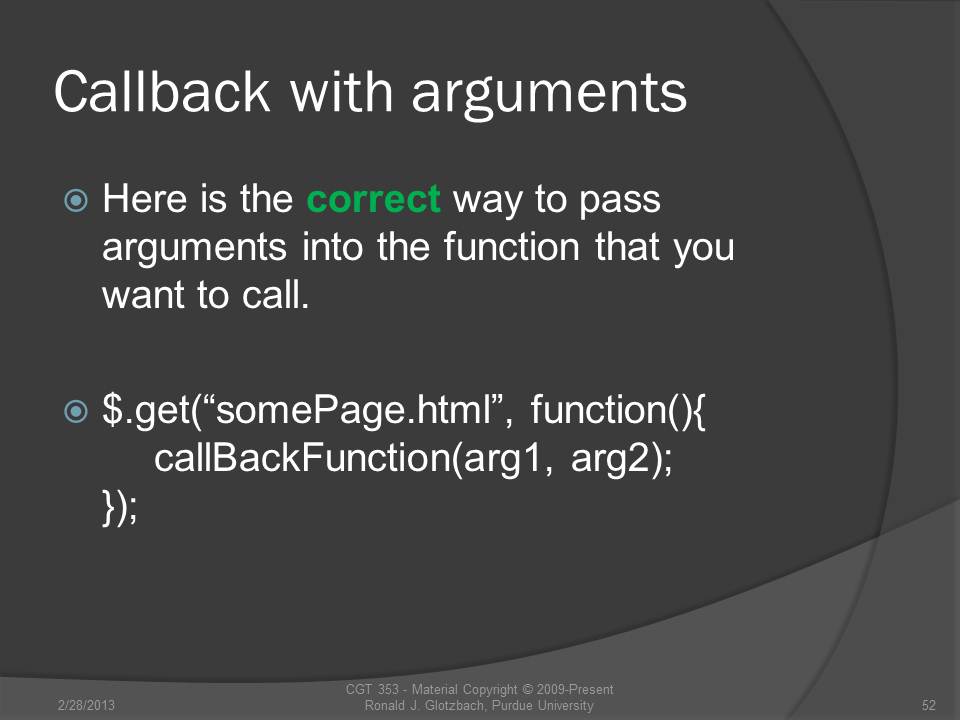 Callback with arguments

Here is the correct way to pass arguments into the function that you want to call.

$.get(“somePage.html”, function(){
callBackFunction(arg1, arg2);
});

2/28/2013

CGT 353 - Material Copyright © 2009-Present
Ronald J. Glotzbach, Purdue University

52